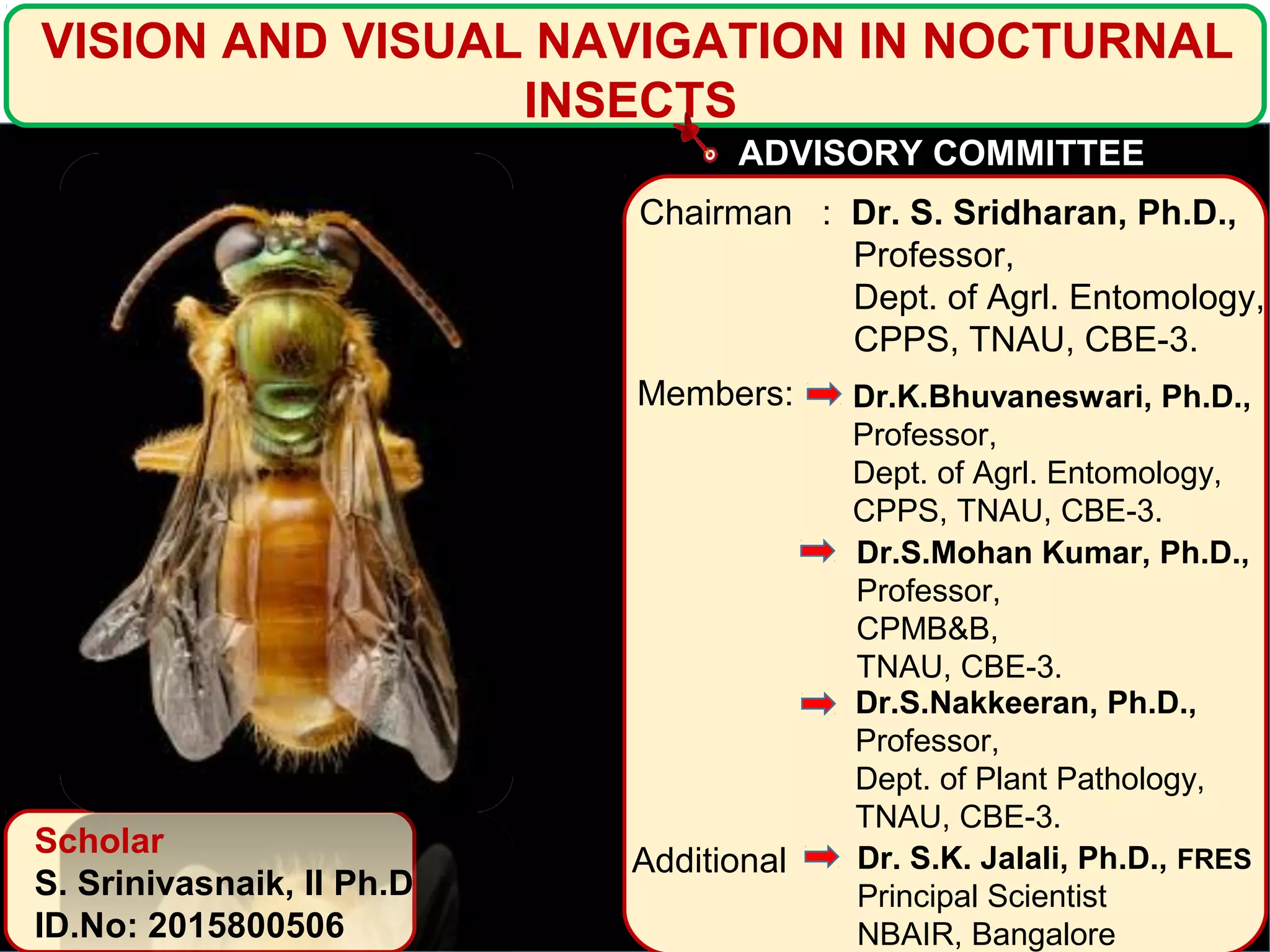 VISION AND VISUAL NAVIGATION IN NOCTURNAL INSECTS

ADVISORY COMMITTEE

Chairman : Dr. S. Sridharan, Ph.D., Professor, Dept. of Agrl. Entomology, CPPS, TNAU, CBE-3.

Members: Dr.K.Bhuvaneswari, Ph.D., Professor, Dept. of Agrl. Entomology, CPPS, TNAU, CBE-3.

Dr.S.Mohan Kumar, Ph.D., Professor, CPMB&B, TNAU, CBE-3.

Dr.S.Nakkeeran, Ph.D., Professor, Dept. of Plant Pathology, TNAU, CBE-3.

Additional Dr. S.K. Jalali, Ph.D., FRES Principal Scientist NBAIR, Bangalore

Scholar
S. Srinivasnaik, II Ph.D
ID.No: 2015800506